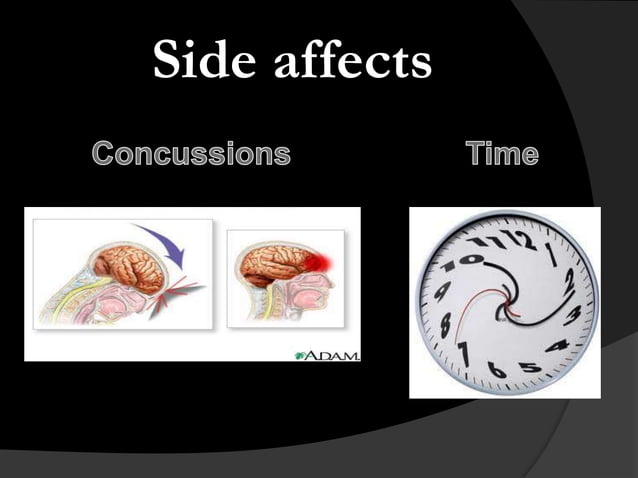 Side affects

Concussions

Time

ADAM.

11 12 1 2 3 4 5 6 7 8 9 10